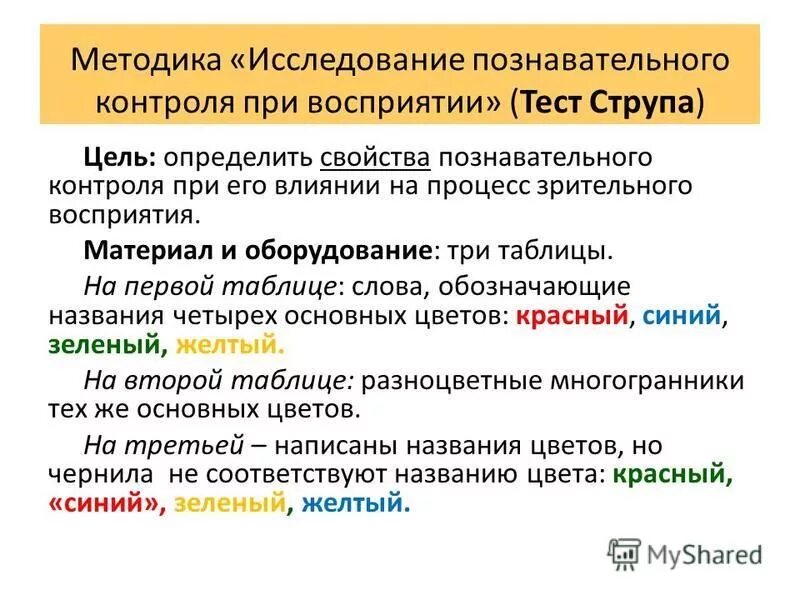 Методика «Исследование познавательного контроля при восприятии» (Тест Струпа)

Цель: определить свойства познавательного контроля при его влиянии на процесс зрительного восприятия.

Материал и оборудование: три таблицы.

На первой таблице: слова, обозначающие названия четырех основных цветов: красный, синий, зеленый, желтый.

На второй таблице: разноцветные многогранники тех же основных цветов.

На третьей – написаны названия цветов, но чернила не соответствуют названию цвета: красный, «синий», зеленый, желтый.

MyShared